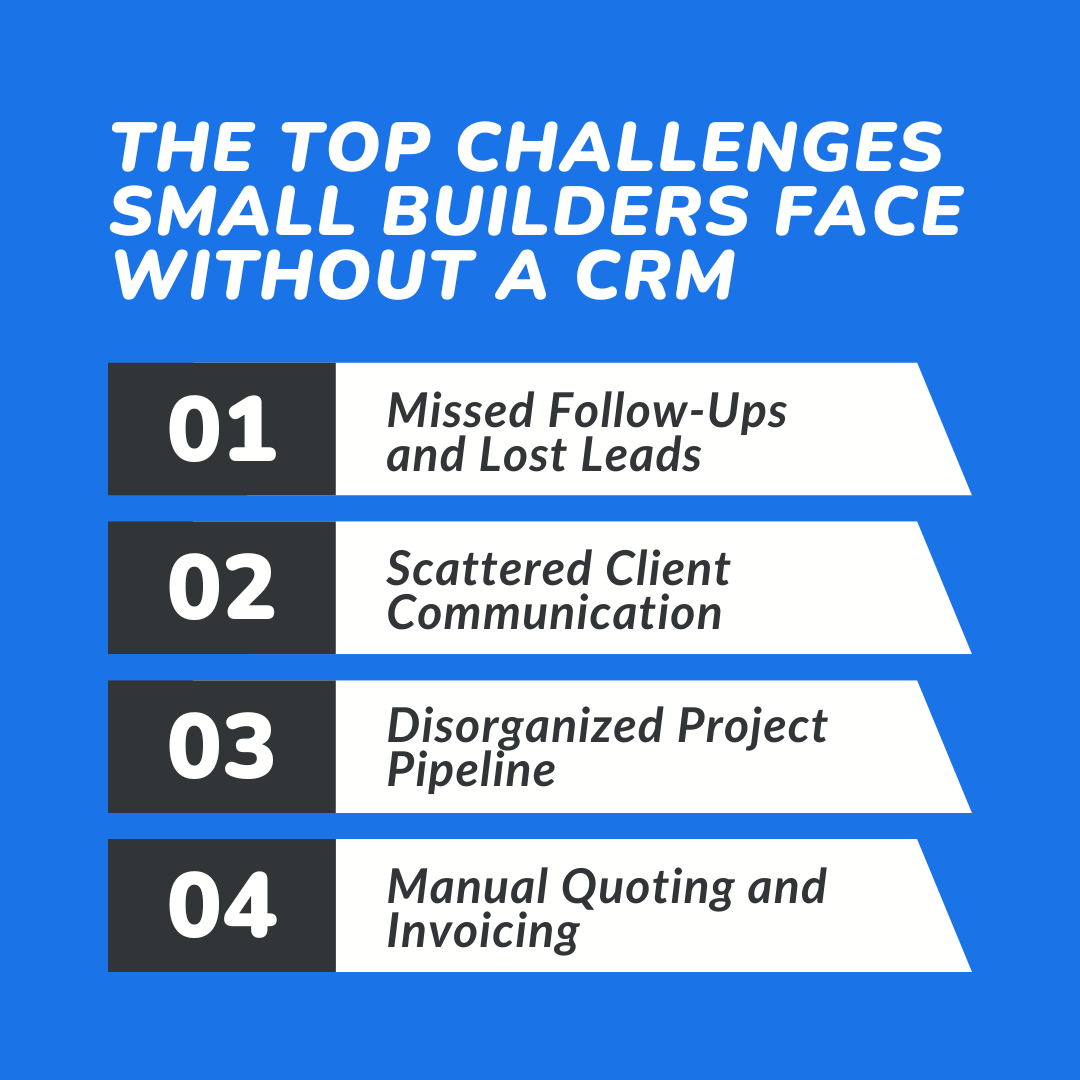 THE TOP CHALLENGES SMALL BUILDERS FACE WITHOUT A CRM

01 Missed Follow-Ups and Lost Leads

02 Scattered Client Communication

03 Disorganized Project Pipeline

04 Manual Quoting and Invoicing